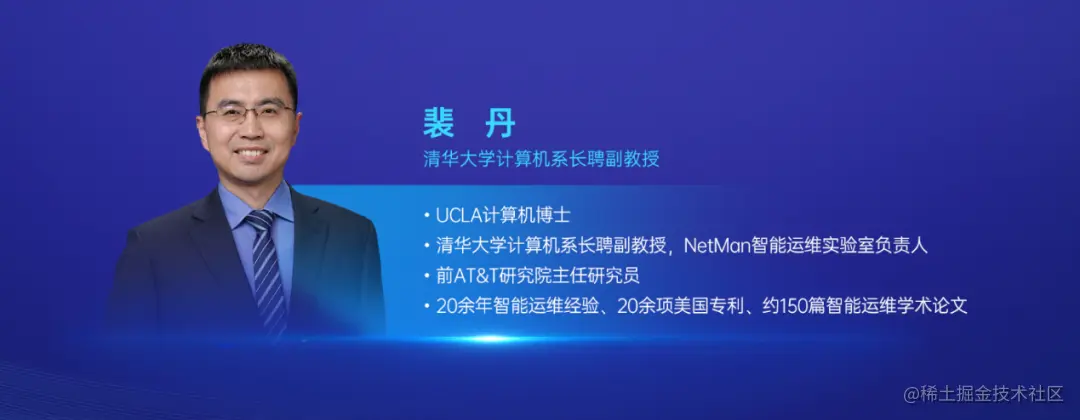 裴 丹

清华大学计算机系长聘副教授

• UCLA计算机博士
• 清华大学计算机系长聘副教授，NetMan智能运维实验室负责人
• 前AT&T研究院主任研究员
• 20余年智能运维经验、20余项美国专利、约150篇智能运维学术论文

@稀土掘金技术社区